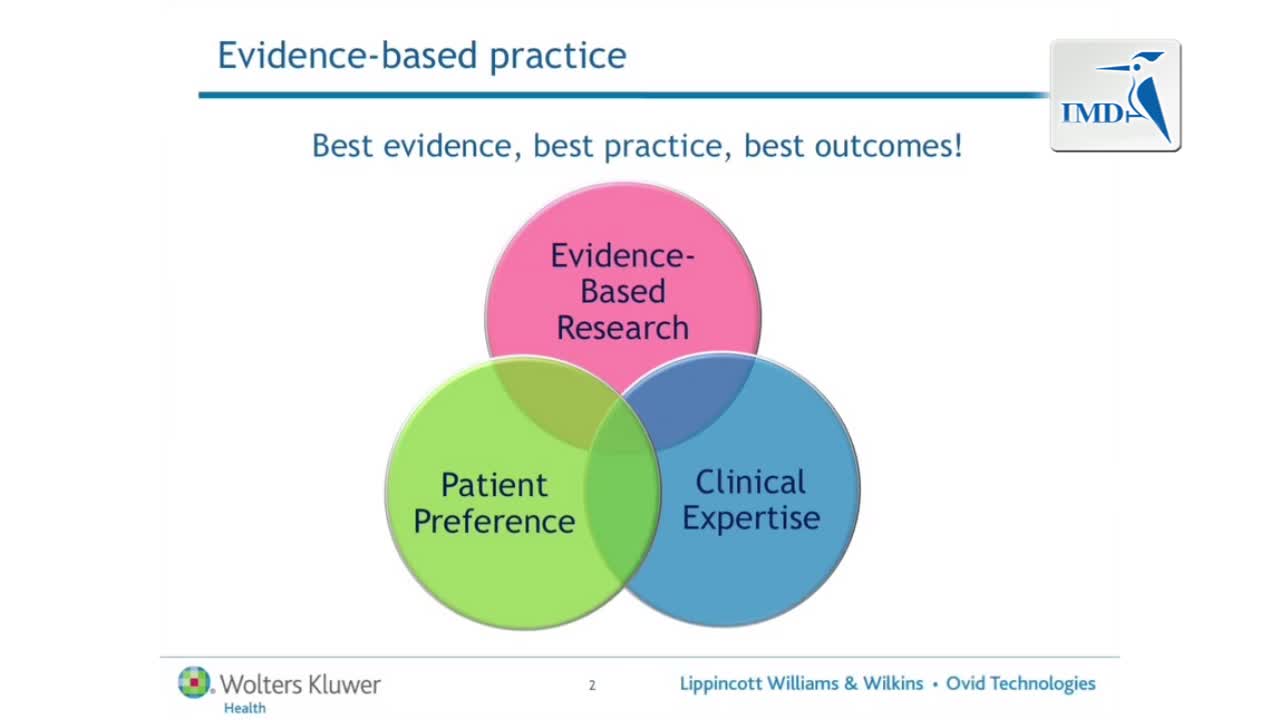 Evidence-based practice

IMD

Best evidence, best practice, best outcomes!

Evidence-Based Research

Patient Preference

Clinical Expertise

Wolters Kluwer Health

2

Lippincott Williams & Wilkins • Ovid Technologies